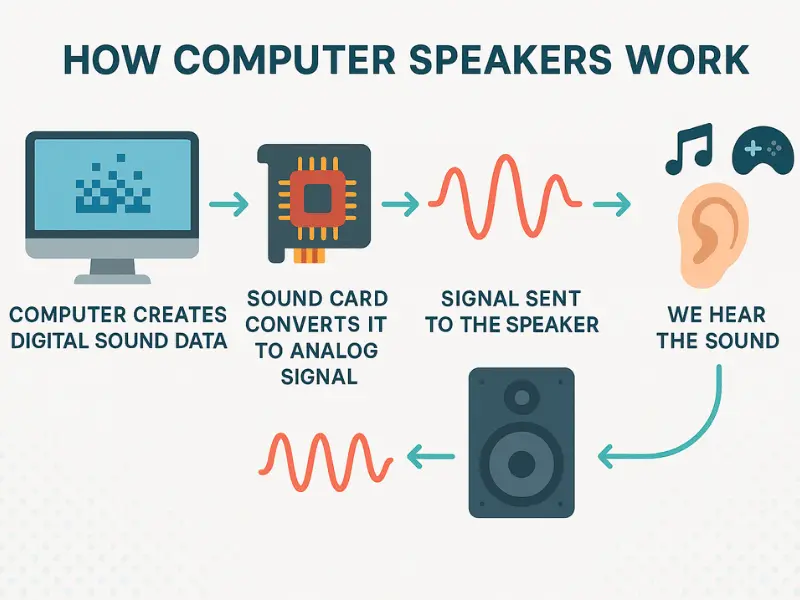 HOW COMPUTER SPEAKERS WORK

COMPUTER CREATES DIGITAL SOUND DATA

SOUND CARD CONVERTS IT TO ANALOG SIGNAL

SIGNAL SENT TO THE SPEAKER

WE HEAR THE SOUND